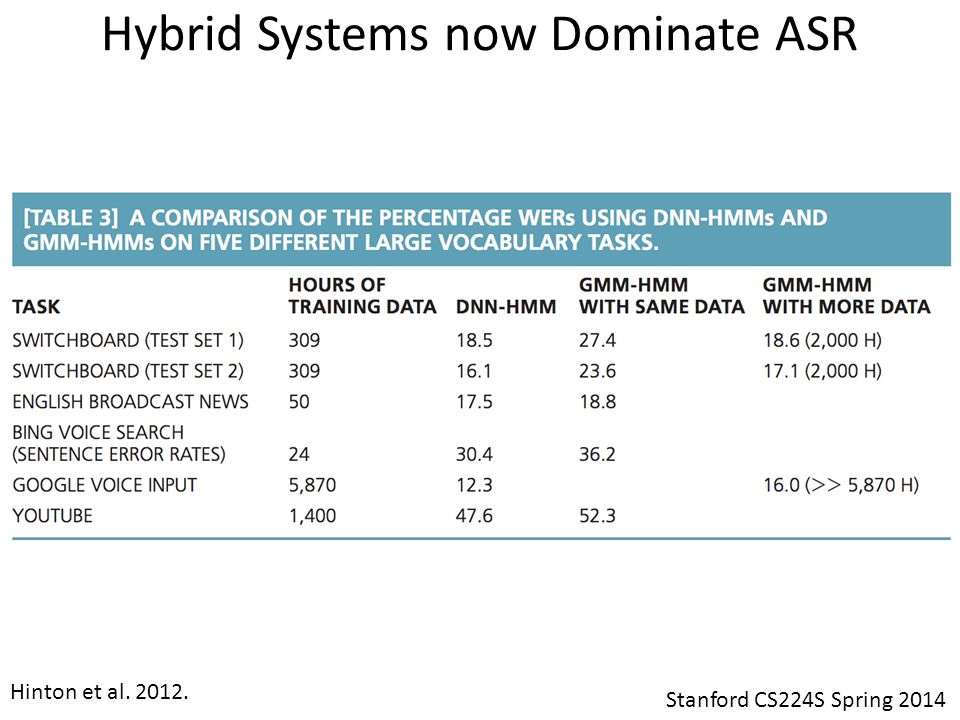 Hybrid Systems now Dominate ASR

[TABLE 3] A COMPARISON OF THE PERCENTAGE WERs USING DNN-HMMs AND GMM-HMMs ON FIVE DIFFERENT LARGE VOCABULARY TASKS.

| TASK | HOURS OF TRAINING DATA | DNN-HMM | GMM-HMM WITH SAME DATA | GMM-HMM WITH MORE DATA |
|---|---|---|---|---|
| SWITCHBOARD (TEST SET 1) | 309 | 18.5 | 27.4 | 18.6 (2,000 H) |
| SWITCHBOARD (TEST SET 2) | 309 | 16.1 | 23.6 | 17.1 (2,000 H) |
| ENGLISH BROADCAST NEWS | 50 | 17.5 | 18.8 | |
| BING VOICE SEARCH (SENTENCE ERROR RATES) | 24 | 30.4 | 36.2 | |
| GOOGLE VOICE INPUT | 5,870 | 12.3 | | 16.0 (>> 5,870 H) |
| YOUTUBE | 1,400 | 47.6 | 52.3 | |

Hinton et al. 2012.

Stanford CS224S Spring 2014